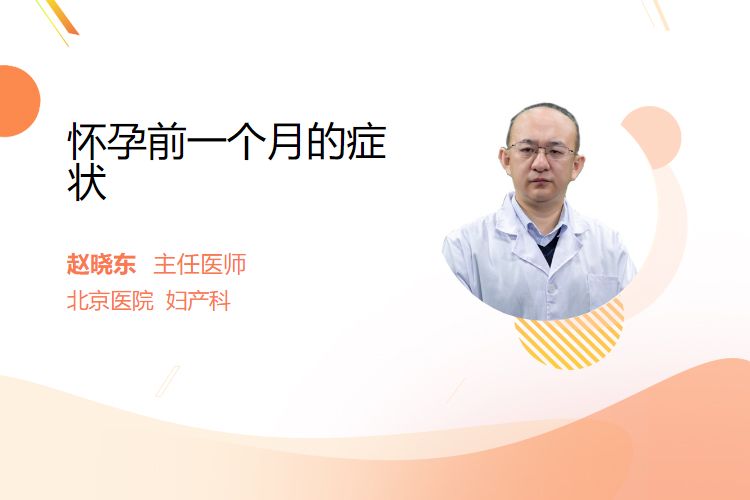 怀孕前一个月的症状

赵晓东 主任医师
北京医院 妇产科